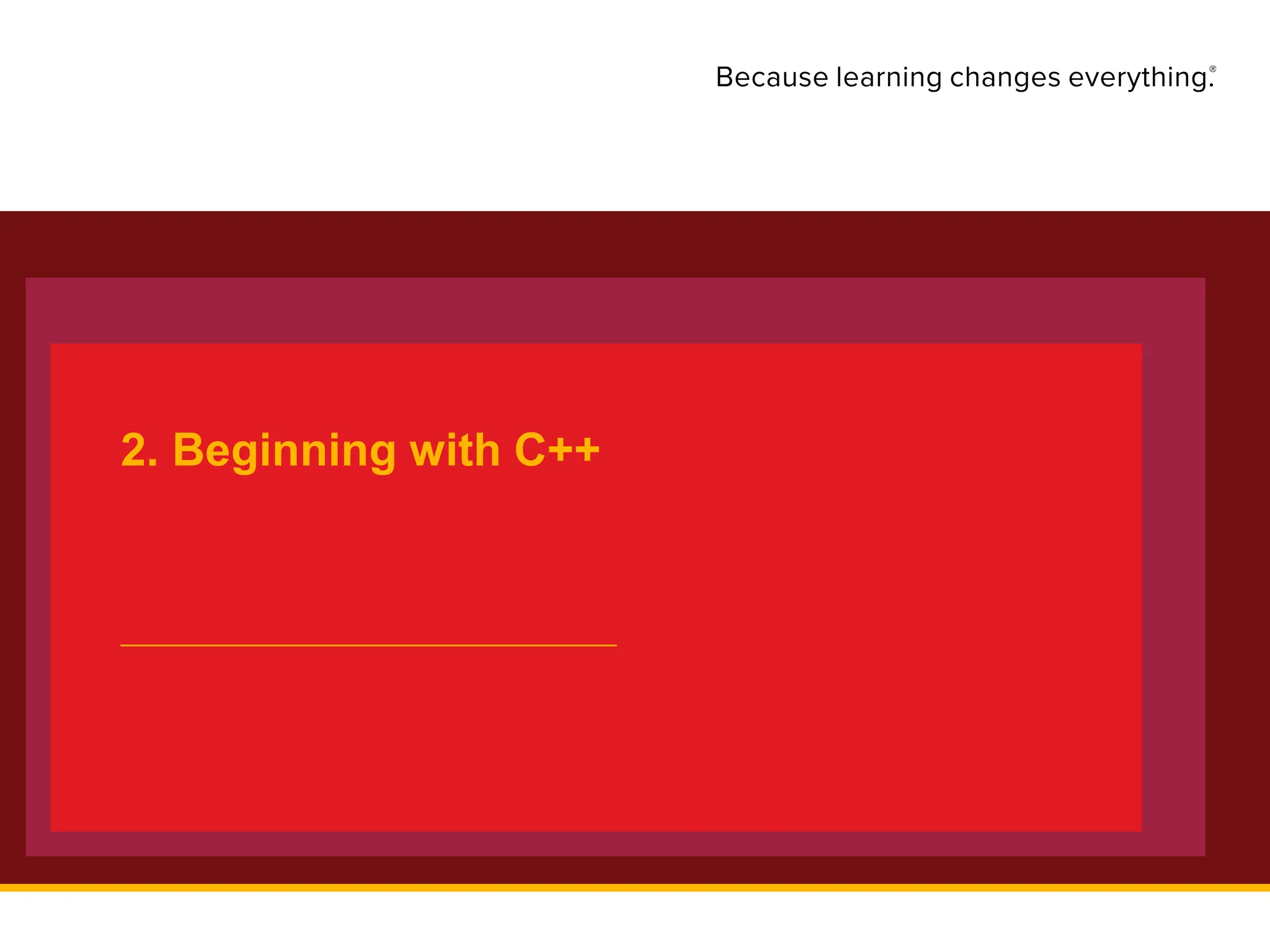 Because learning changes everything.®

2. Beginning with C++